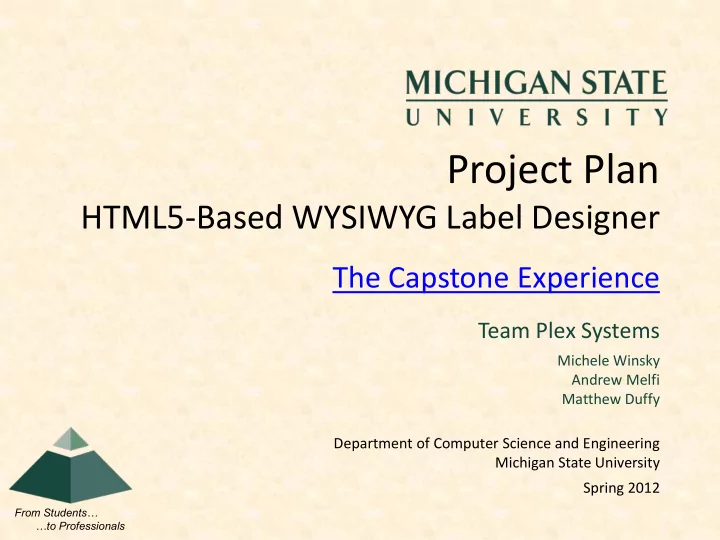 MICHIGAN STATE
UNIVERSITY

Project Plan
HTML5-Based WYSIWYG Label Designer

The Capstone Experience

Team Plex Systems

Michele Winsky
Andrew Melfi
Matthew Duffy

Department of Computer Science and Engineering
Michigan State University

Spring 2012

From Students…
…to Professionals